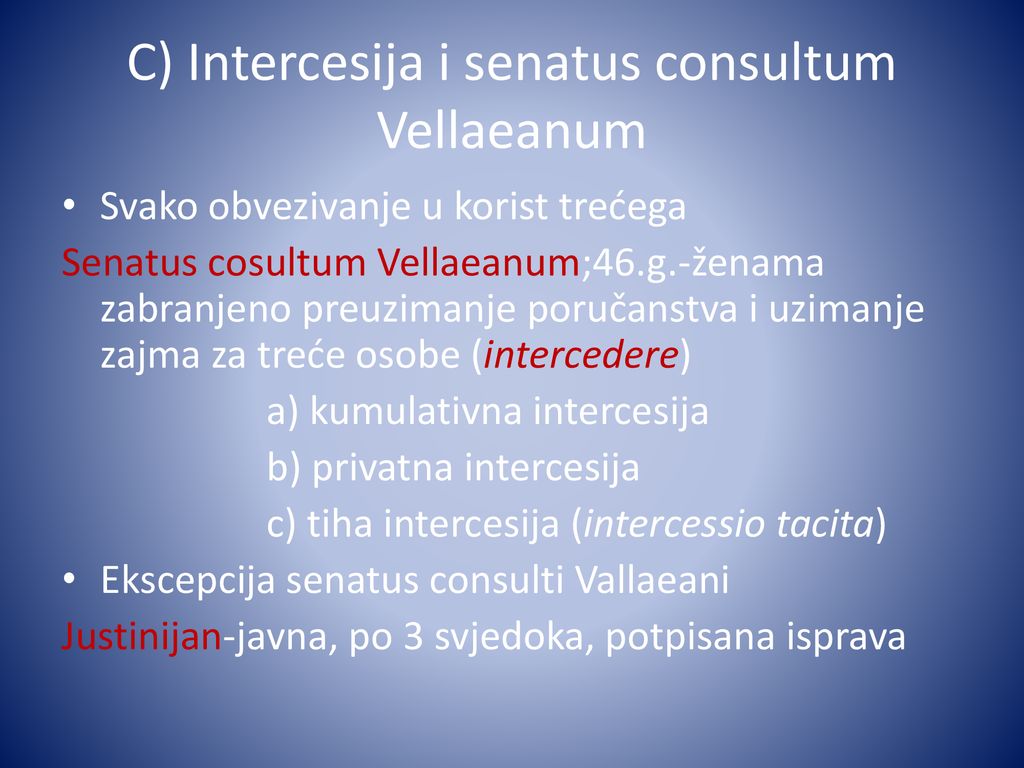 C) Intercesija i senatus consultum Vellaeanum

• Svako obvezivanje u korist trećega

Senatus cosultum Vellaeanum;46.g.-ženama zabranjeno preuzimanje poručanstva i uzimanje zajma za treće osobe (intercedere)

a) kumulativna intercesija

b) privatna intercesija

c) tiha intercesija (intercessio tacita)

• Ekscepcija senatus consulti Vallaeani

Justinijan-javna, po 3 svjedoka, potpisana isprava